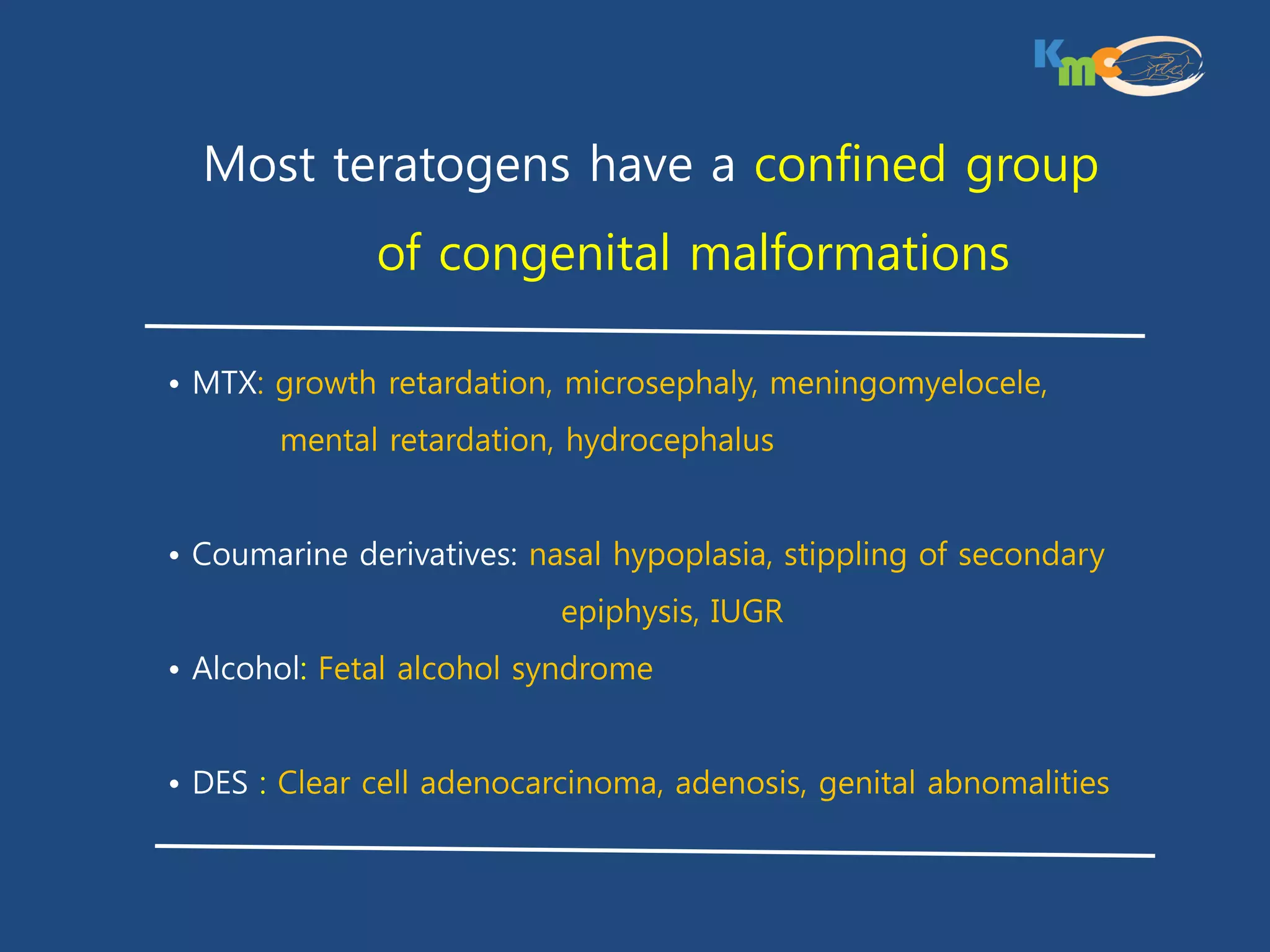 Kmc

Most teratogens have a confined group of congenital malformations

• MTX: growth retardation, microsephaly, meningomyelocele, mental retardation, hydrocephalus

• Coumarine derivatives: nasal hypoplasia, stippling of secondary epiphysis, IUGR

• Alcohol: Fetal alcohol syndrome

• DES : Clear cell adenocarcinoma, adenosis, genital abnomalities